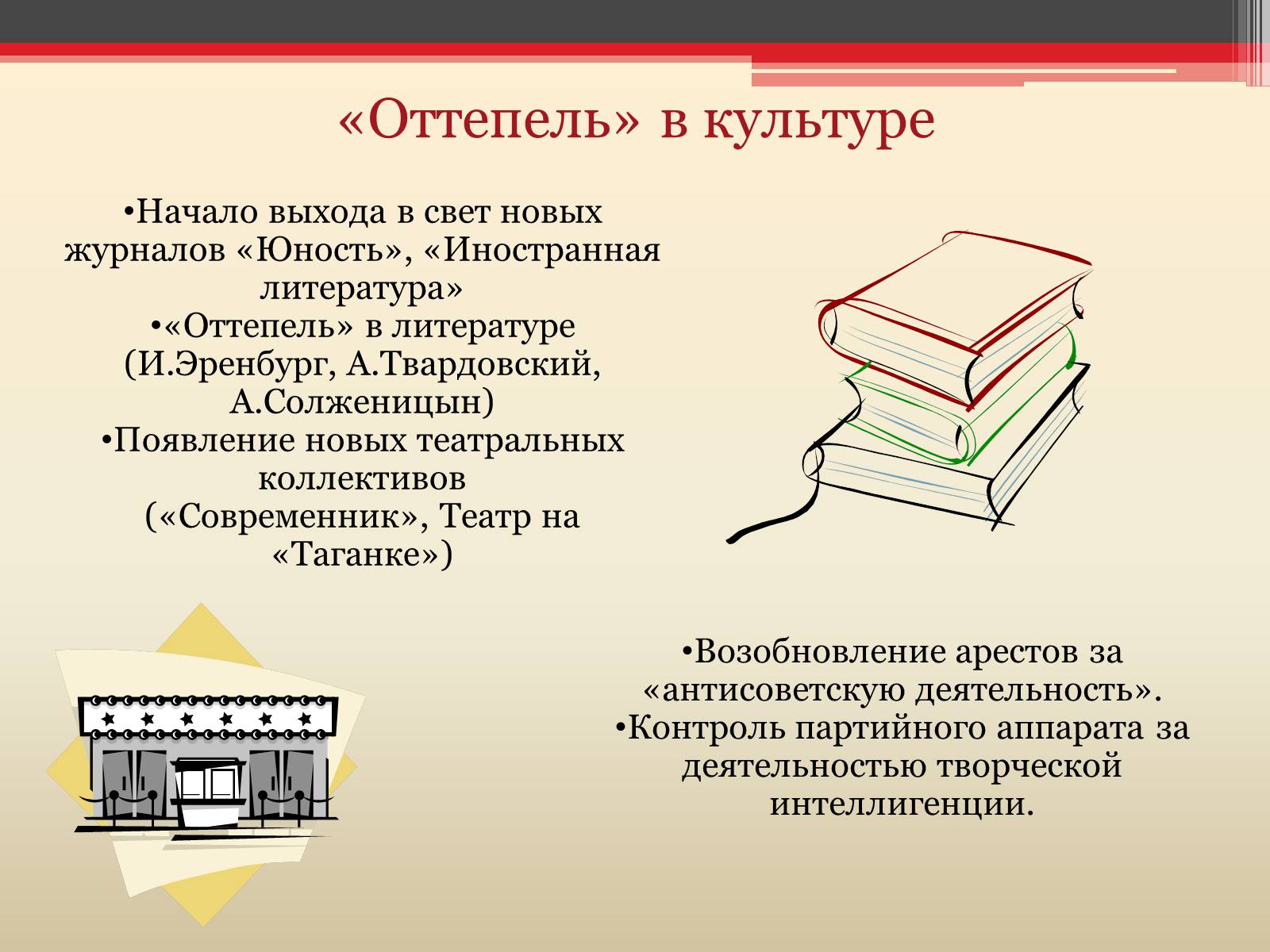 «Оттепель» в культуре

•Начало выхода в свет новых журналов «Юность», «Иностранная литература»
•«Оттепель» в литературе (И.Эренбург, А.Твардовский, А.Солженицын)
•Появление новых театральных коллективов («Современник», Театр на «Таганке»)

•Возобновление арестов за «антисоветскую деятельность».
•Контроль партийного аппарата за деятельностью творческой интеллигенции.